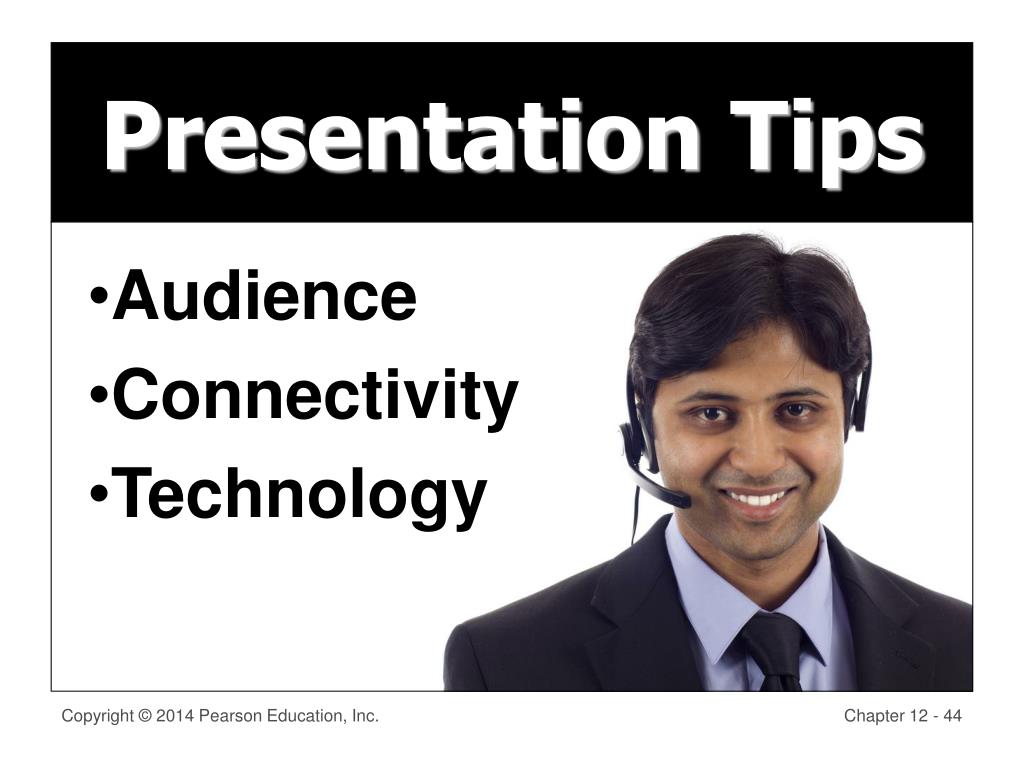 Presentation Tips

•Audience
•Connectivity
•Technology

Copyright © 2014 Pearson Education, Inc.

Chapter 12 - 44